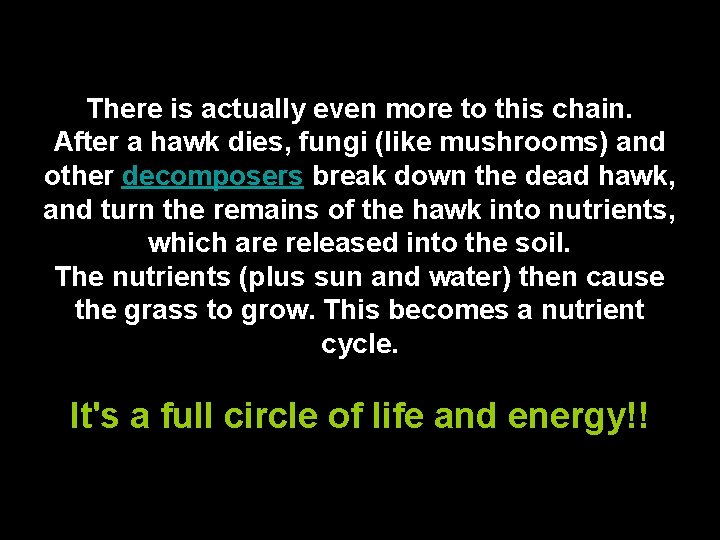 There is actually even more to this chain. After a hawk dies, fungi (like mushrooms) and other decomposers break down the dead hawk, and turn the remains of the hawk into nutrients, which are released into the soil.
The nutrients (plus sun and water) then cause the grass to grow. This becomes a nutrient cycle.

It's a full circle of life and energy!!